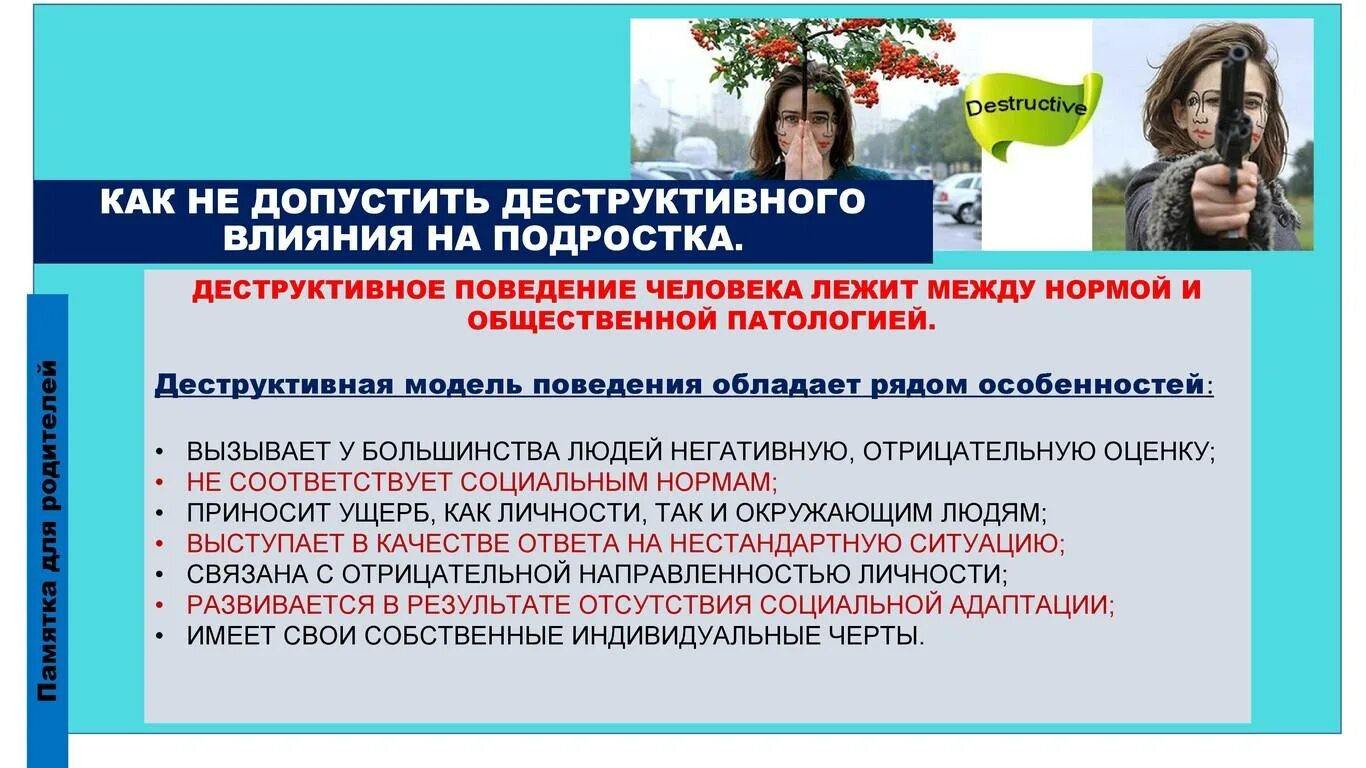 Destructive

КАК НЕ ДОПУСТИТЬ ДЕСТРУКТИВНОГО ВЛИЯНИЯ НА ПОДРОСТКА.

Памятка для родителей

ДЕСТРУКТИВНОЕ ПОВЕДЕНИЕ ЧЕЛОВЕКА ЛЕЖИТ МЕЖДУ НОРМОЙ И ОБЩЕСТВЕННОЙ ПАТОЛОГИЕЙ.

Деструктивная модель поведения обладает рядом особенностей:

• ВЫЗЫВАЕТ У БОЛЬШИНСТВА ЛЮДЕЙ НЕГАТИВНУЮ, ОТРИЦАТЕЛЬНУЮ ОЦЕНКУ;
• НЕ СООТВЕТСТВУЕТ СОЦИАЛЬНЫМ НОРМАМ;
• ПРИНОСИТ УЩЕРБ, КАК ЛИЧНОСТИ, ТАК И ОКРУЖАЮЩИМ ЛЮДЯМ;
• ВЫСТУПАЕТ В КАЧЕСТВЕ ОТВЕТА НА НЕСТАНДАРТНУЮ СИТУАЦИЮ;
• СВЯЗАНА С ОТРИЦАТЕЛЬНОЙ НАПРАВЛЕННОСТЬЮ ЛИЧНОСТИ;
• РАЗВИВАЕТСЯ В РЕЗУЛЬТАТЕ ОТСУТСТВИЯ СОЦИАЛЬНОЙ АДАПТАЦИИ;
• ИМЕЕТ СВОИ СОБСТВЕННЫЕ ИНДИВИДУАЛЬНЫЕ ЧЕРТЫ.